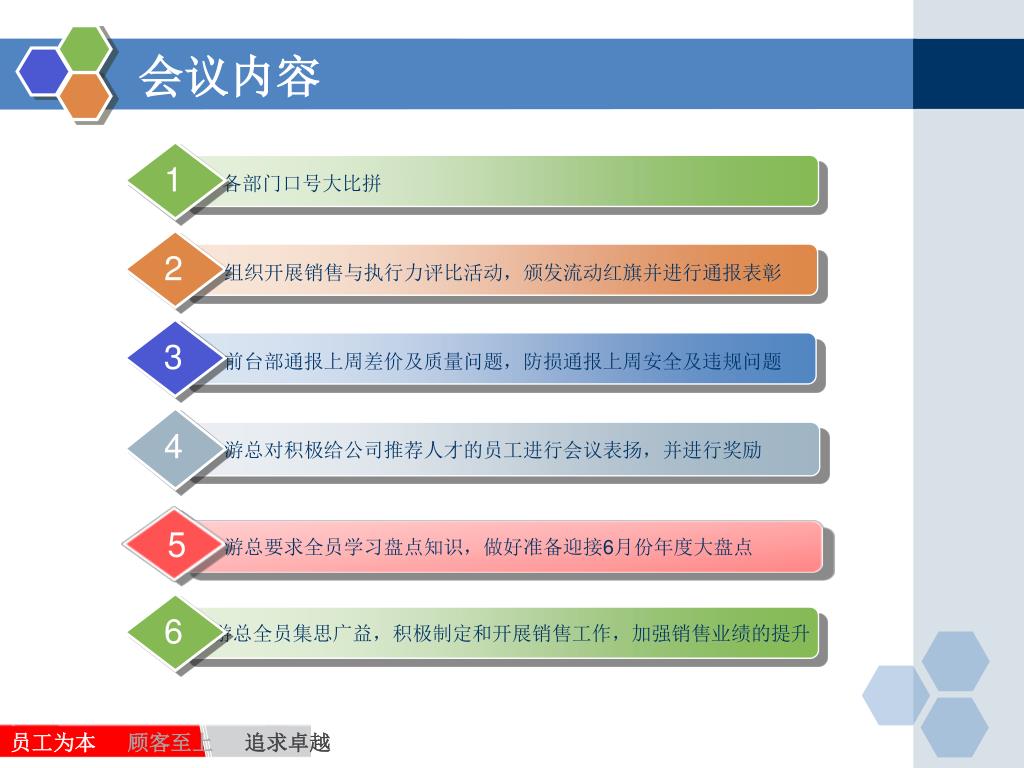 会议内容

1 各部门口号大比拼

2 组织开展销售与执行力评比活动，颁发流动红旗并进行通报表彰

3 前台部通报上周差价及质量问题，防损通报上周安全及违规问题

4 游总对积极给公司推荐人才的员工进行会议表扬，并进行奖励

5 游总要求全员学习盘点知识，做好准备迎接6月份年度大盘点

6 游总全员集思广益，积极制定和开展销售工作，加强销售业绩的提升

员工为本 顾客至上 追求卓越